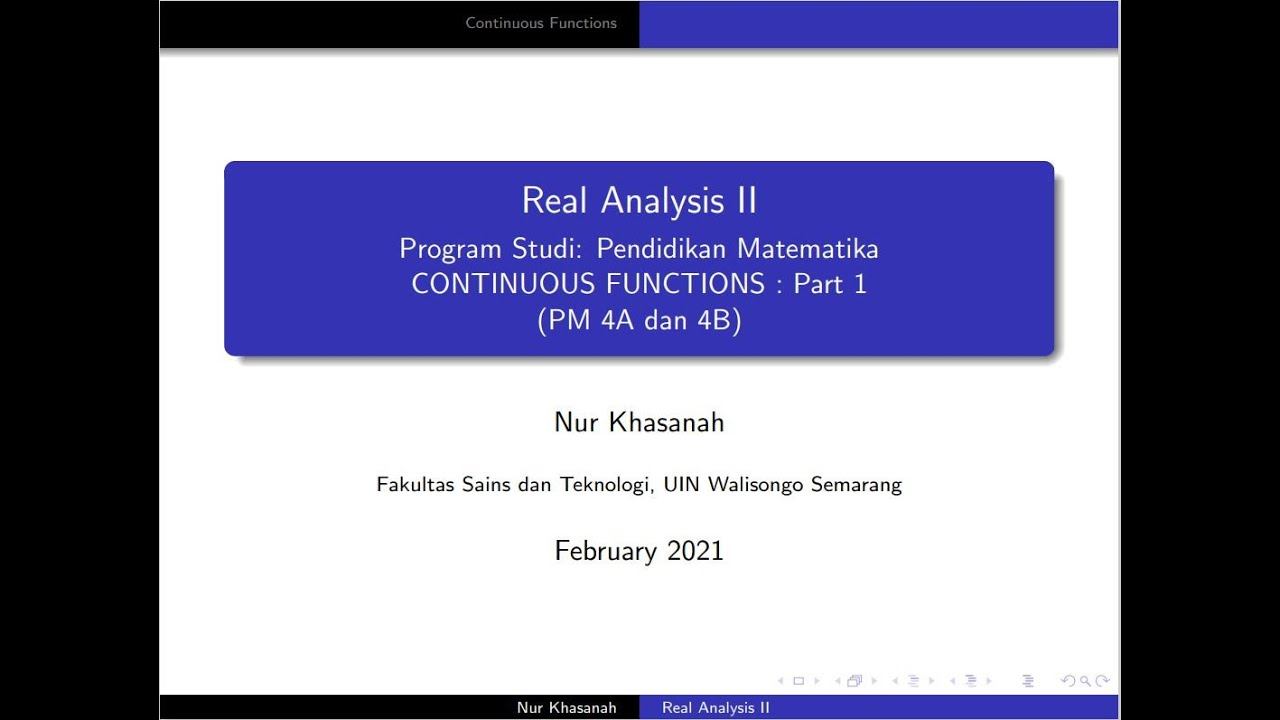 Continuous Functions

Real Analysis II
Program Studi: Pendidikan Matematika
CONTINUOUS FUNCTIONS : Part 1
(PM 4A dan 4B)

Nur Khasanah

Fakultas Sains dan Teknologi, UIN Walisongo Semarang

February 2021

Nur Khasanah Real Analysis II